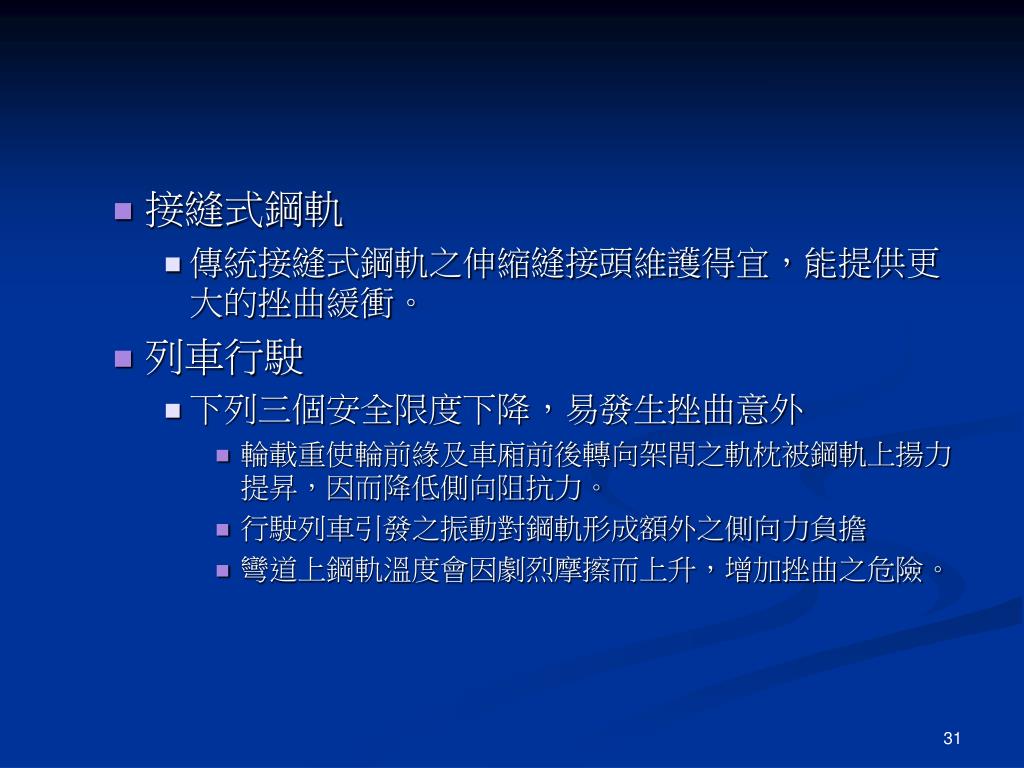 接縫式鋼軌

傳統接縫式鋼軌之伸縮縫接頭維護得宜，能提供更大的挫曲緩衝。

列車行駛

下列三個安全限度下降，易發生挫曲意外

輪載重使輪前緣及車廂前後轉向架間之軌枕被鋼軌上揚力提昇，因而降低側向阻抗力。

行駛列車引發之振動對鋼軌形成額外之側向力負擔

彎道上鋼軌溫度會因劇烈摩擦而上升，增加挫曲之危險。

31